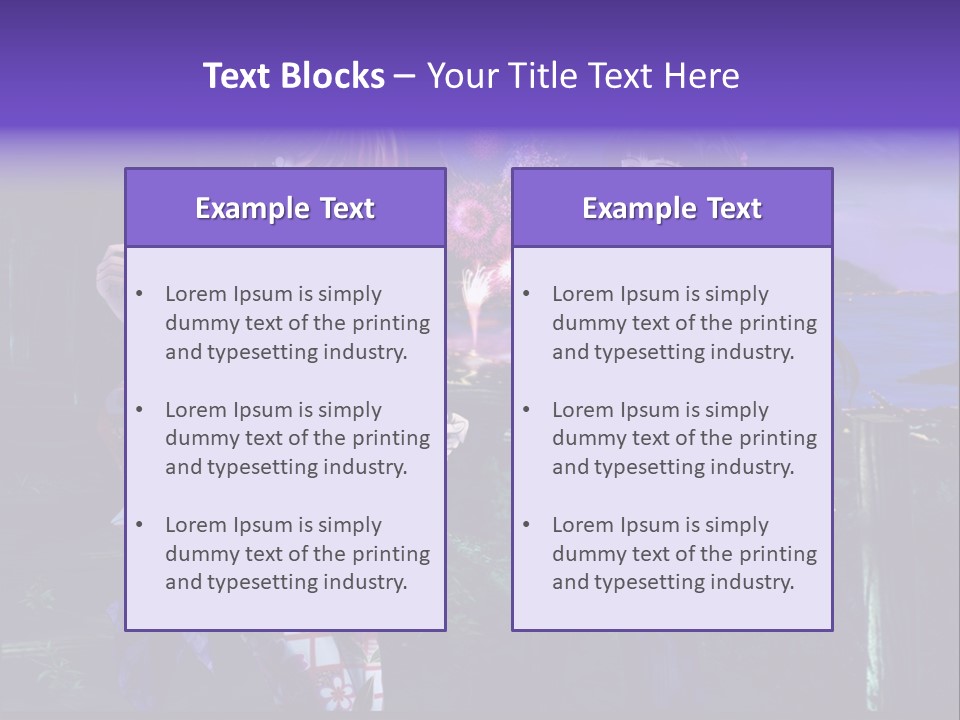 Text Blocks – Your Title Text Here

Example Text

• Lorem Ipsum is simply dummy text of the printing and typesetting industry.

• Lorem Ipsum is simply dummy text of the printing and typesetting industry.

• Lorem Ipsum is simply dummy text of the printing and typesetting industry.

Example Text

• Lorem Ipsum is simply dummy text of the printing and typesetting industry.

• Lorem Ipsum is simply dummy text of the printing and typesetting industry.

• Lorem Ipsum is simply dummy text of the printing and typesetting industry.